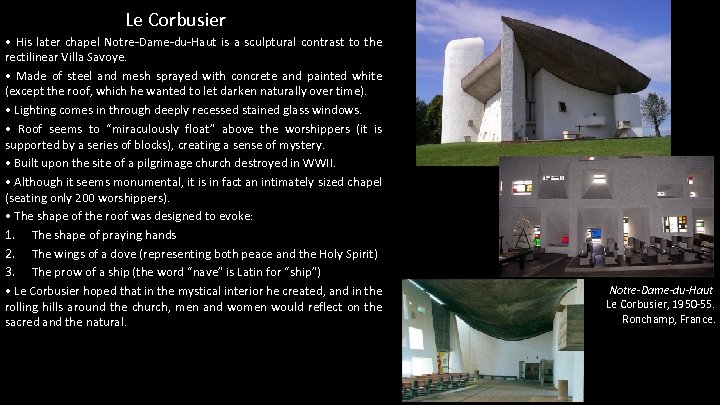 Le Corbusier

• His later chapel Notre-Dame-du-Haut is a sculptural contrast to the rectilinear Villa Savoye.

• Made of steel and mesh sprayed with concrete and painted white (except the roof, which he wanted to let darken naturally over time).

• Lighting comes in through deeply recessed stained glass windows.

• Roof seems to "miraculously float" above the worshippers (it is supported by a series of blocks), creating a sense of mystery.

• Built upon the site of a pilgrimage church destroyed in WWII.

• Although it seems monumental, it is in fact an intimately sized chapel (seating only 200 worshippers).

• The shape of the roof was designed to evoke:

1. The shape of praying hands
2. The wings of a dove (representing both peace and the Holy Spirit)
3. The prow of a ship (the word "nave" is Latin for "ship")

• Le Corbusier hoped that in the mystical interior he created, and in the rolling hills around the church, men and women would reflect on the sacred and the natural.

Notre-Dame-du-Haut
Le Corbusier, 1950-55.
Ronchamp, France.